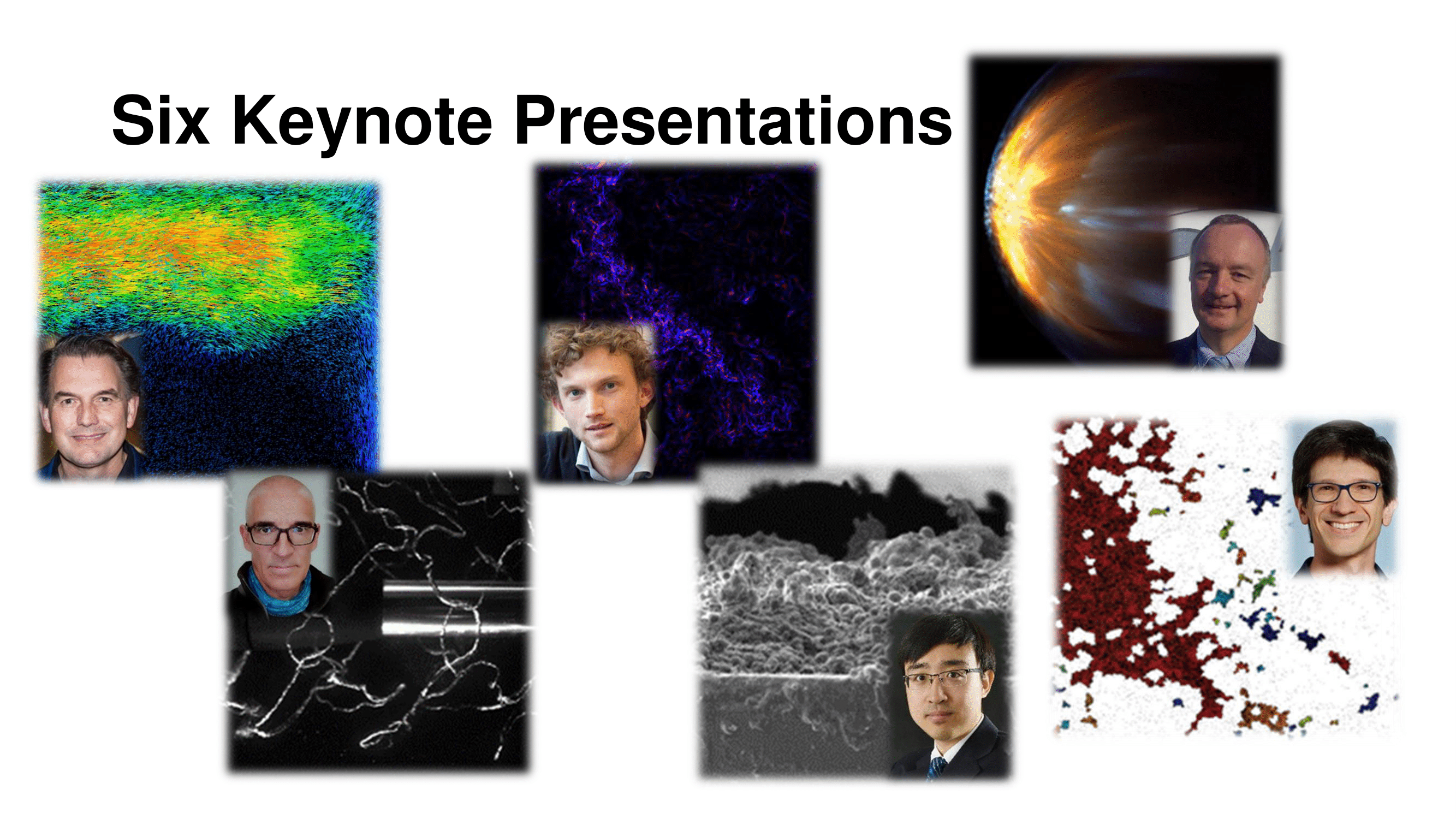 Six Keynote Presentations